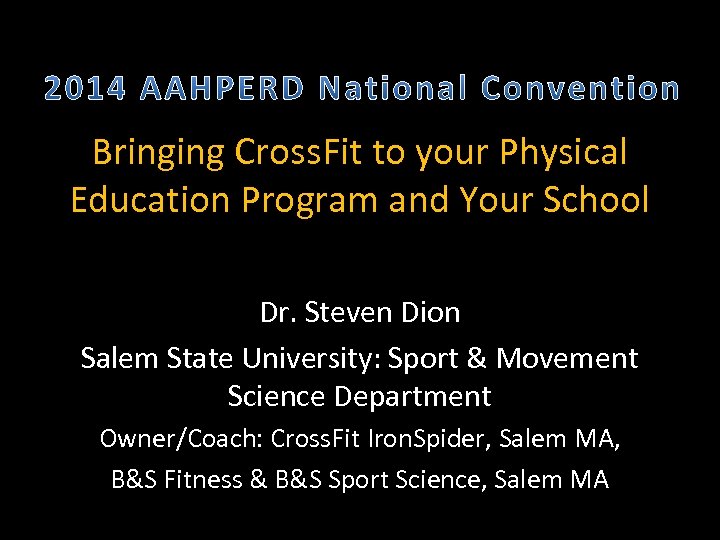 2014 AAHPERD National Convention

Bringing CrossFit to your Physical Education Program and Your School

Dr. Steven Dion

Salem State University: Sport & Movement Science Department

Owner/Coach: CrossFit IronSpider, Salem MA,

B&S Fitness & B&S Sport Science, Salem MA